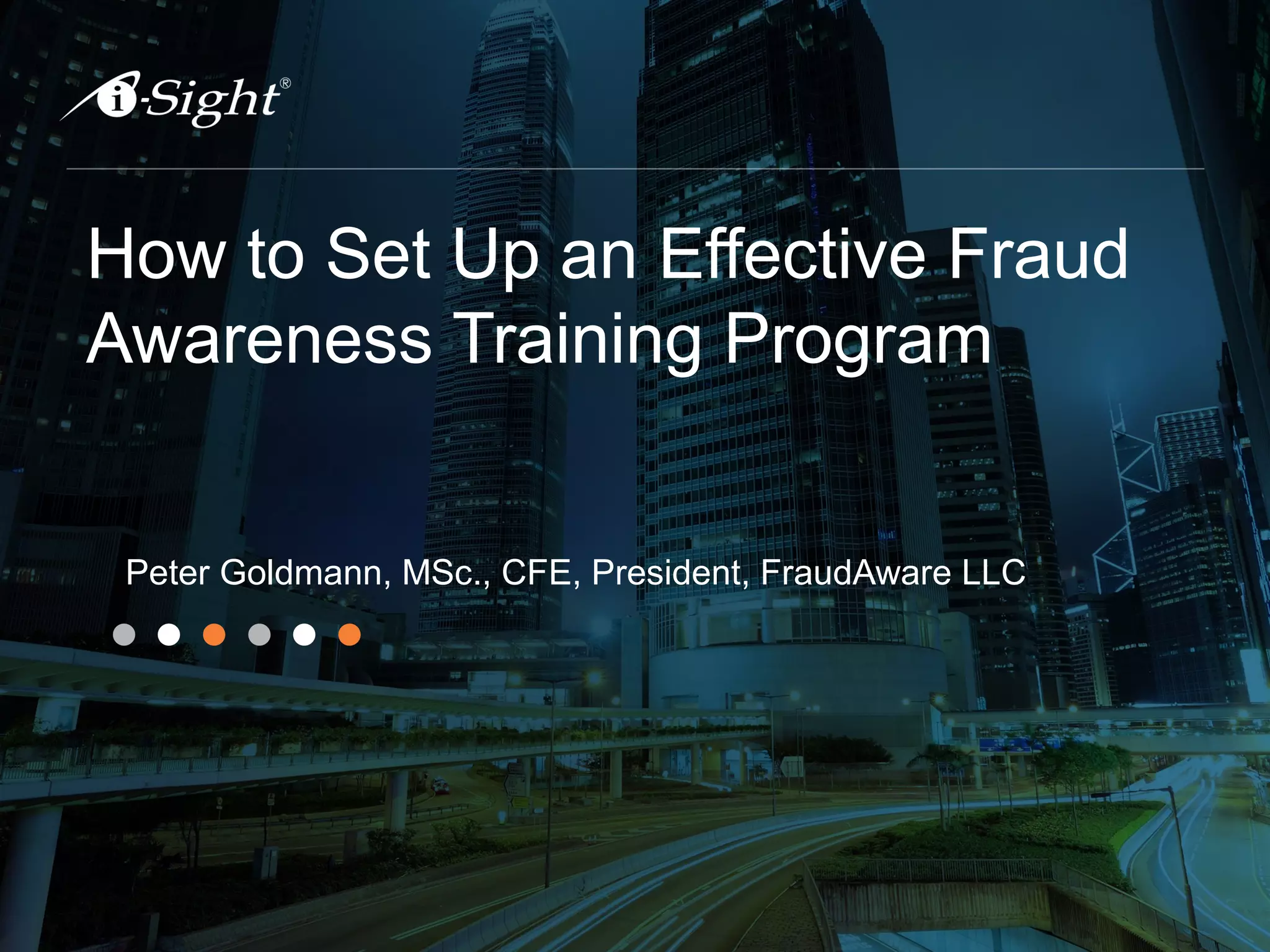 i-Sight®

How to Set Up an Effective Fraud Awareness Training Program

Peter Goldmann, MSc., CFE, President, FraudAware LLC